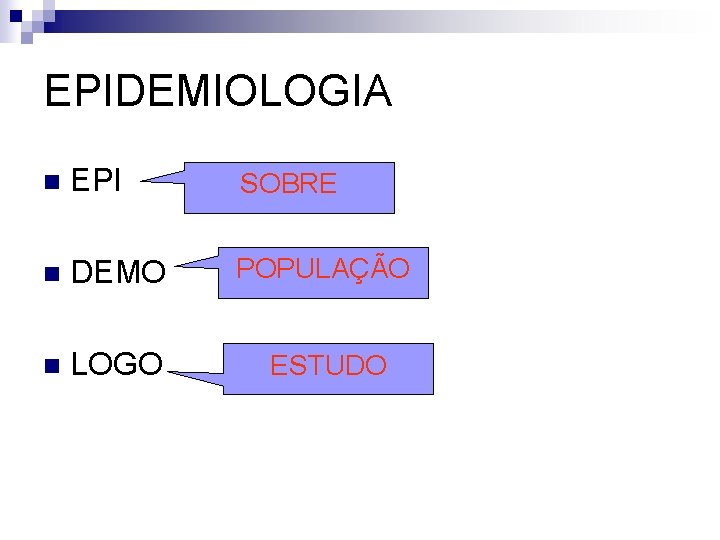 EPIDEMIOLOGIA

EPI
SOBRE

DEMO
POPULAÇÃO

LOGO
ESTUDO